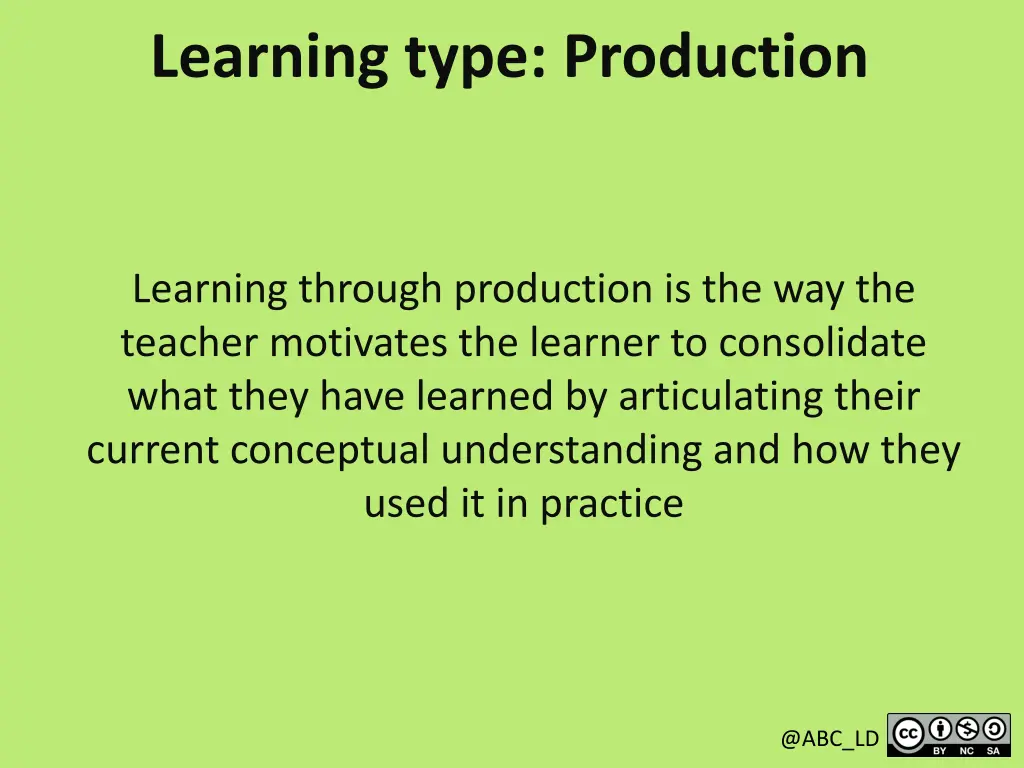 Learning type: Production

Learning through production is the way the teacher motivates the learner to consolidate what they have learned by articulating their current conceptual understanding and how they used it in practice

@ABC_LD

cc BY NC SA